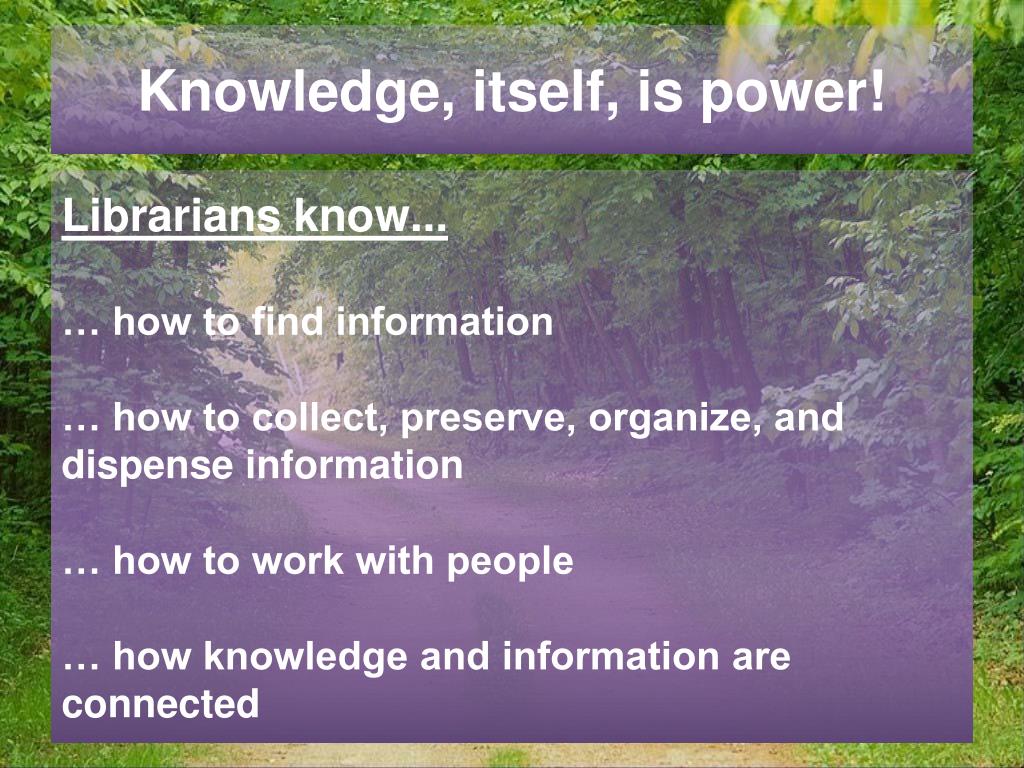 Knowledge, itself, is power!

Librarians know...

… how to find information

… how to collect, preserve, organize, and dispense information

… how to work with people

… how knowledge and information are connected